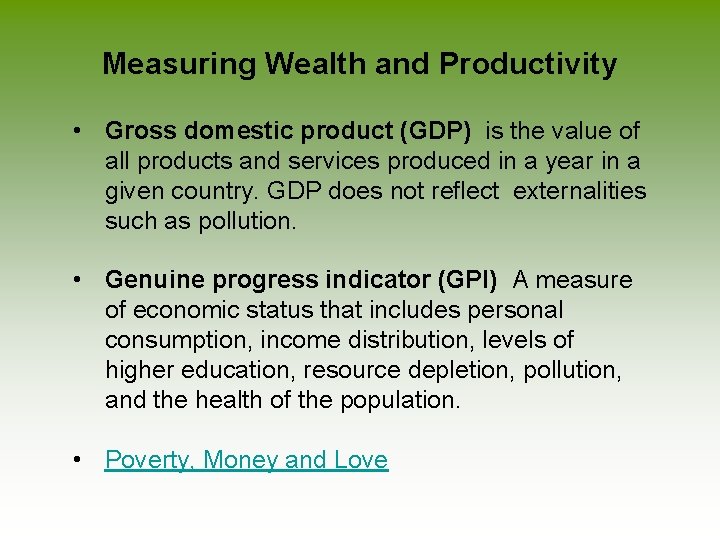 Measuring Wealth and Productivity

• Gross domestic product (GDP) is the value of all products and services produced in a year in a given country. GDP does not reflect externalities such as pollution.

• Genuine progress indicator (GPI) A measure of economic status that includes personal consumption, income distribution, levels of higher education, resource depletion, pollution, and the health of the population.

• Poverty, Money and Love